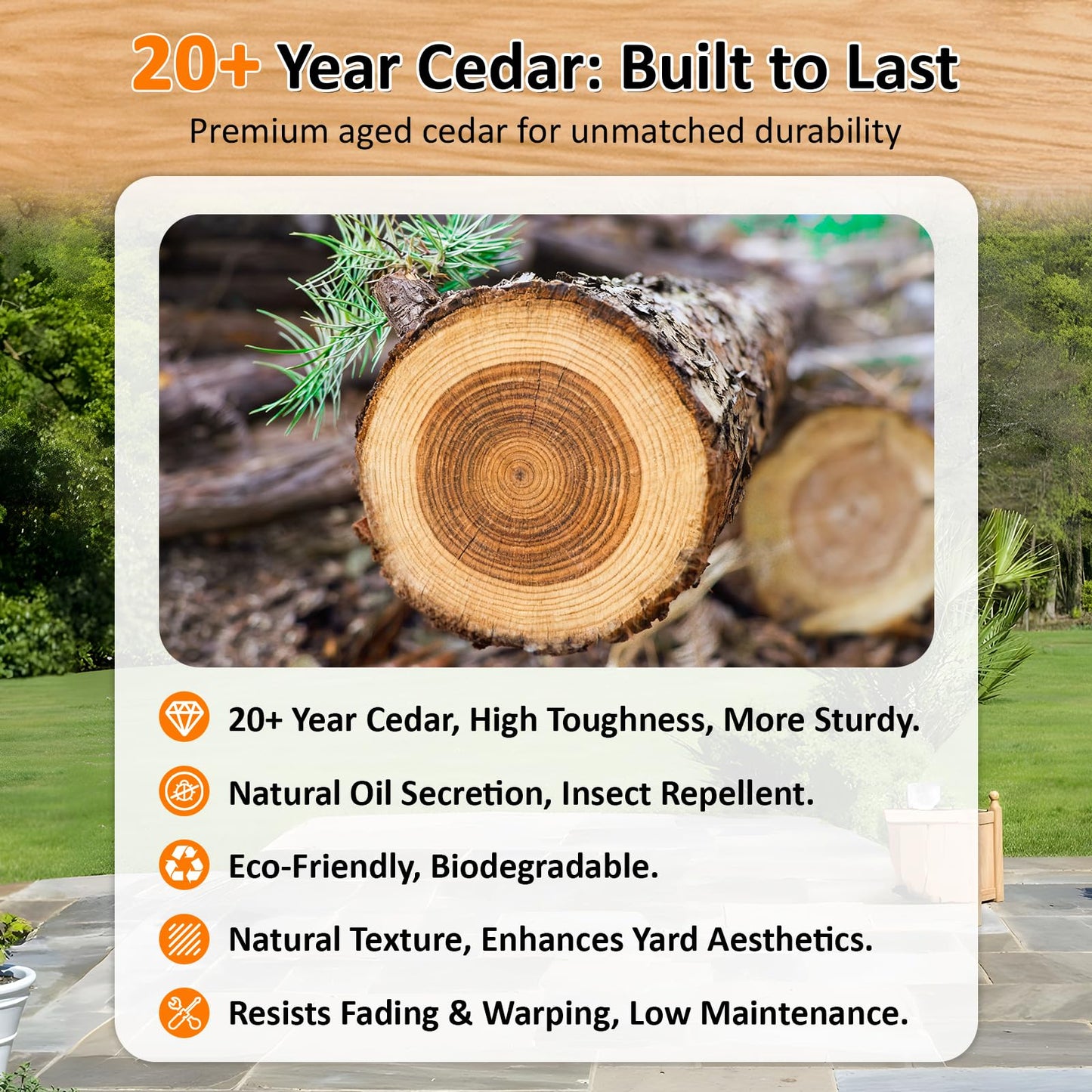 20+ Year Cedar: Built to Last

Premium aged cedar for unmatched durability

20+ Year Cedar, High Toughness, More Sturdy.

Natural Oil Secretion, Insect Repellent.

Eco-Friendly, Biodegradable.

Natural Texture, Enhances Yard Aesthetics.

Resists Fading & Warping, Low Maintenance.